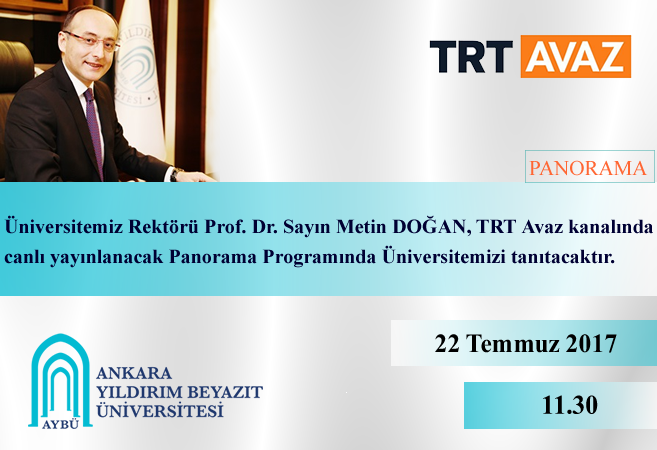 TRT AVAZ

PANORAMA

Üniversitemiz Rektörü Prof. Dr. Sayın Metin DOĞAN, TRT Avaz kanalında canlı yayınlanacak Panorama Programında Üniversitemizi tanıtacaktır.

22 Temmuz 2017

11.30

AYBÜ

ANKARA
YILDIRIM BEYAZIT
ÜNİVERSİTESİ